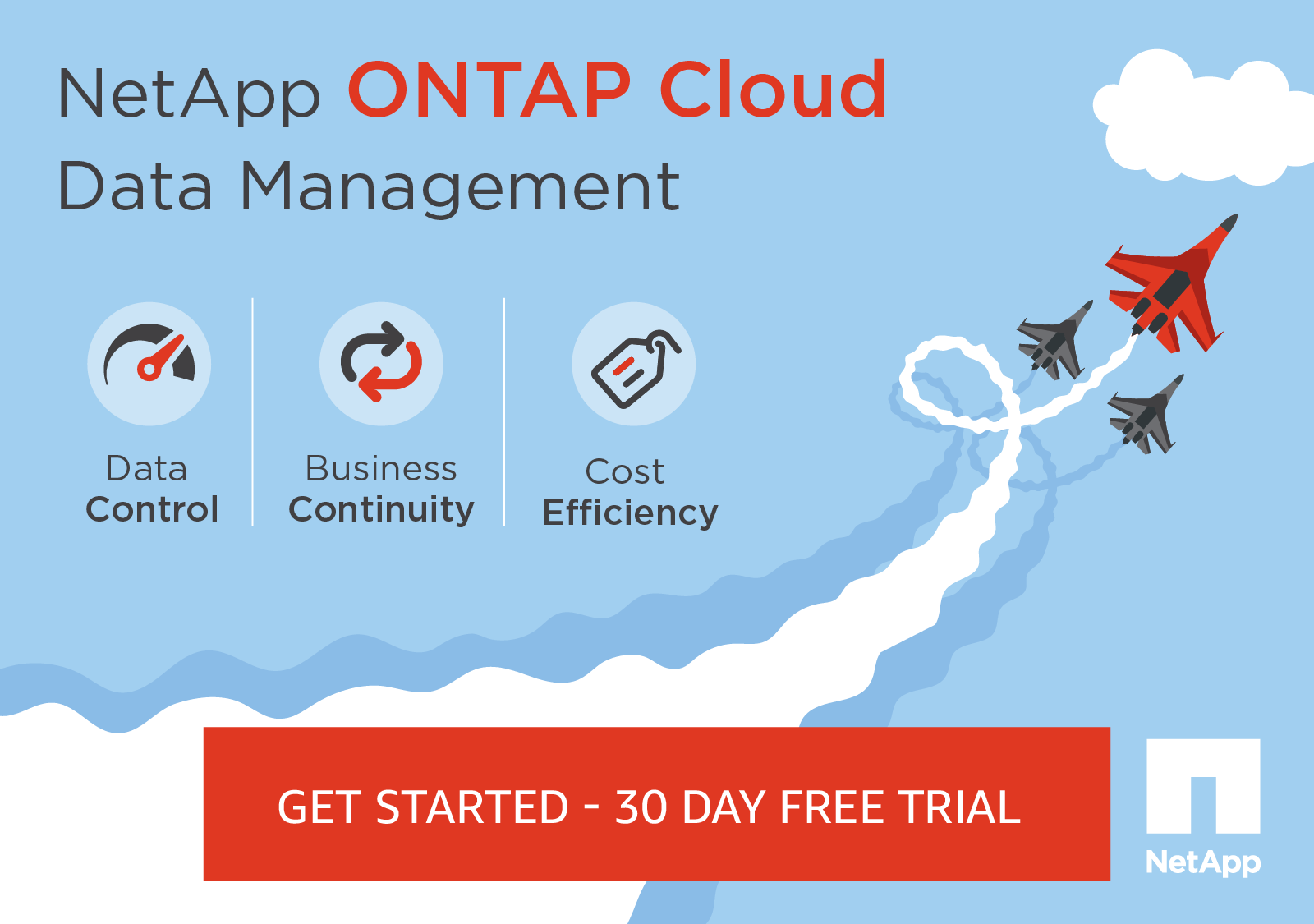 NetApp ONTAP Cloud
Data Management

Data
Control

Business
Continuity

Cost
Efficiency

GET STARTED - 30 DAY FREE TRIAL

NetApp